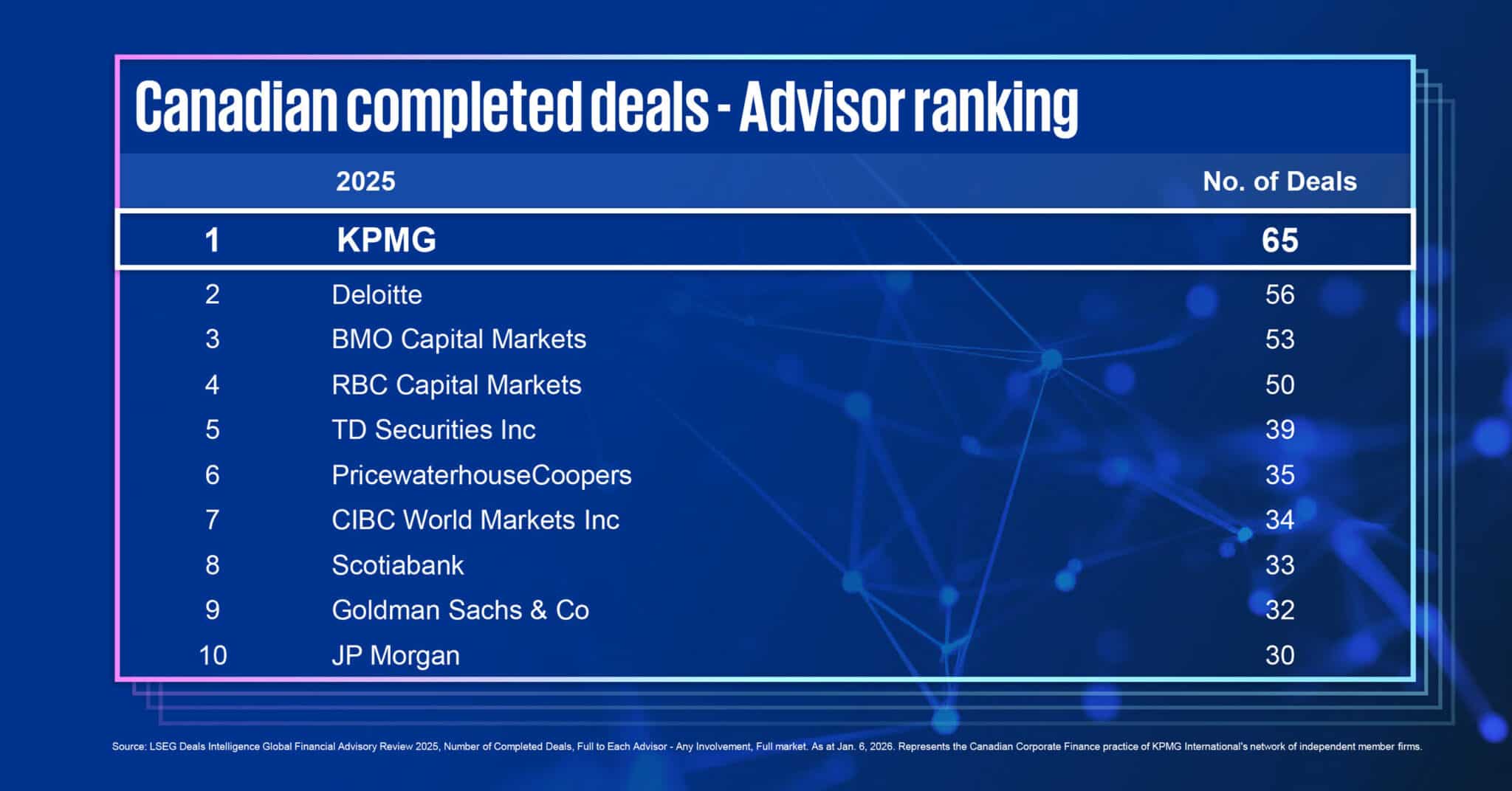 Canadian completed deals - Advisor ranking

| | 2025 | No. of Deals |
|---|---|---|
| 1 | KPMG | 65 |
| 2 | Deloitte | 56 |
| 3 | BMO Capital Markets | 53 |
| 4 | RBC Capital Markets | 50 |
| 5 | TD Securities Inc | 39 |
| 6 | PricewaterhouseCoopers | 35 |
| 7 | CIBC World Markets Inc | 34 |
| 8 | Scotiabank | 33 |
| 9 | Goldman Sachs & Co | 32 |
| 10 | JP Morgan | 30 |

Source: LSEG Deals Intelligence Global Financial Advisory Review 2025, Number of Completed Deals, Full to Each Advisor - Any Involvement, Full market. As at Jan. 6, 2026. Represents the Canadian Corporate Finance practice of KPMG International's network of independent member firms.